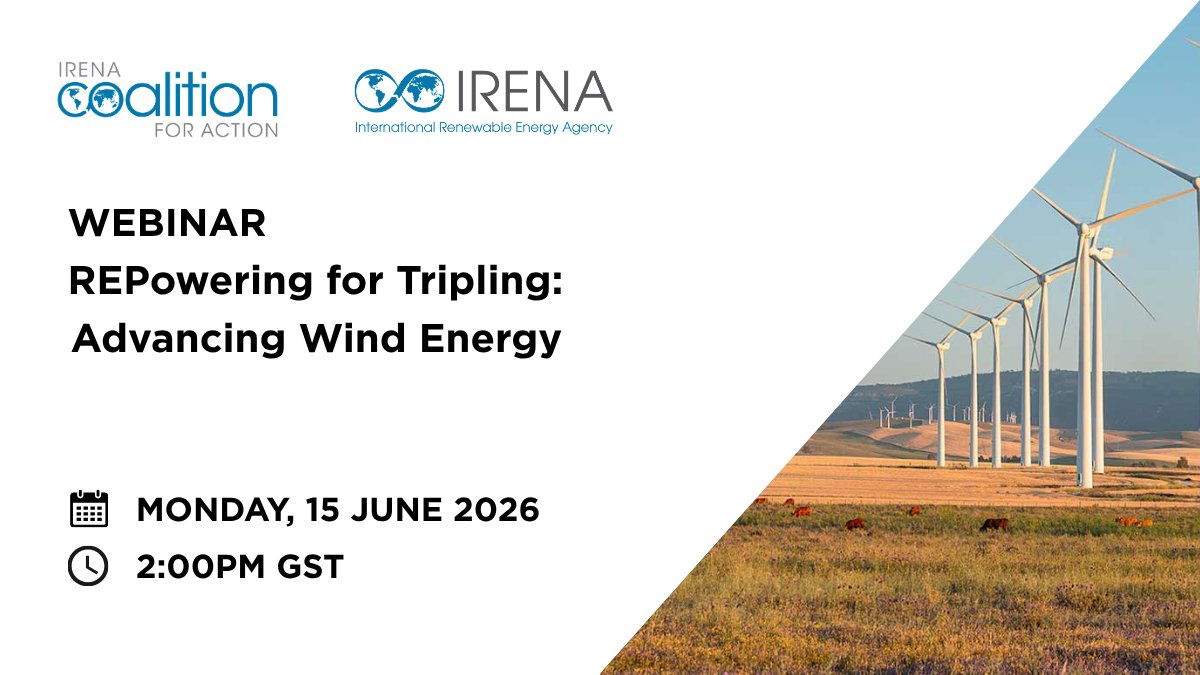 IRENA coalition FOR ACTION

IRENA
International Renewable Energy Agency

WEBINAR
REPowering for Tripling:
Advancing Wind Energy

MONDAY, 15 JUNE 2026
2:00PM GST